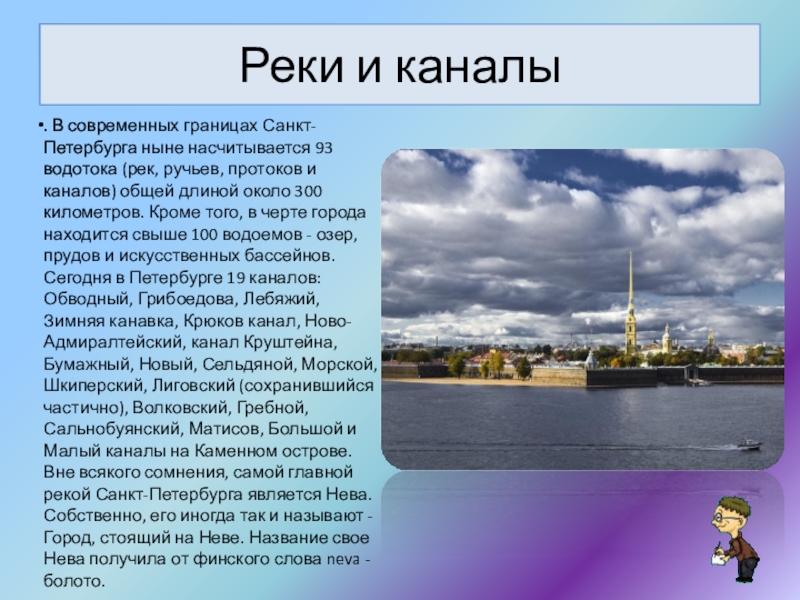 Реки и каналы

•. В современных границах Санкт-Петербурга ныне насчитывается 93 водотока (рек, ручьев, протоков и каналов) общей длиной около 300 километров. Кроме того, в черте города находится свыше 100 водоемов - озер, прудов и искусственных бассейнов. Сегодня в Петербурге 19 каналов: Обводный, Грибоедова, Лебяжий, Зимняя канавка, Крюков канал, Ново-Адмиралтейский, канал Круштейна, Бумажный, Новый, Сельдяной, Морской, Шкиперский, Лиговский (сохранившийся частично), Волковский, Гребной, Сальнобуянский, Матисов, Большой и Малый каналы на Каменном острове. Вне всякого сомнения, самой главной рекой Санкт-Петербурга является Нева. Собственно, его иногда так и называют - Город, стоящий на Неве. Название свое Нева получила от финского слова neva - болото.